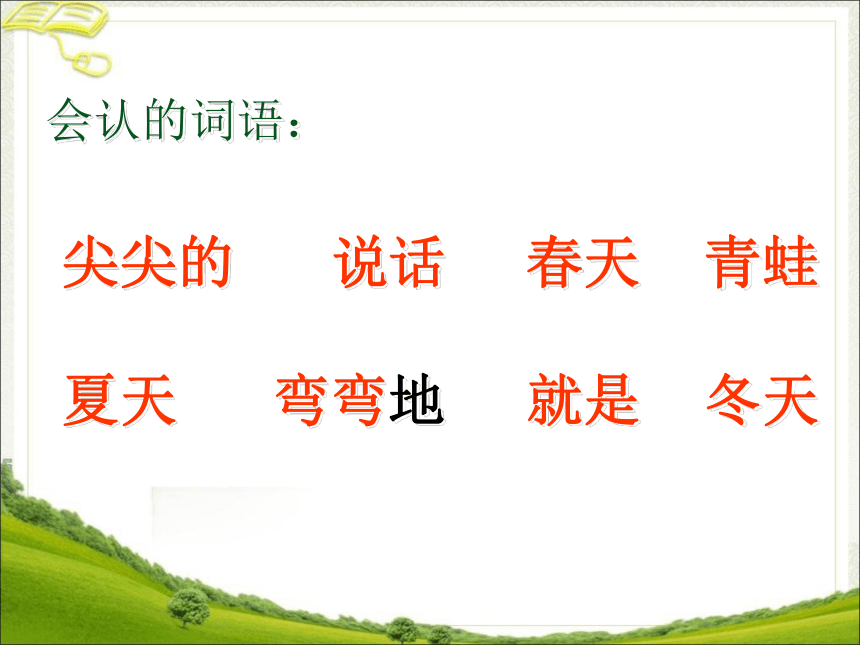 会认的词语：

尖尖的　说话　春天　青蛙

夏天　弯弯地　就是　冬天